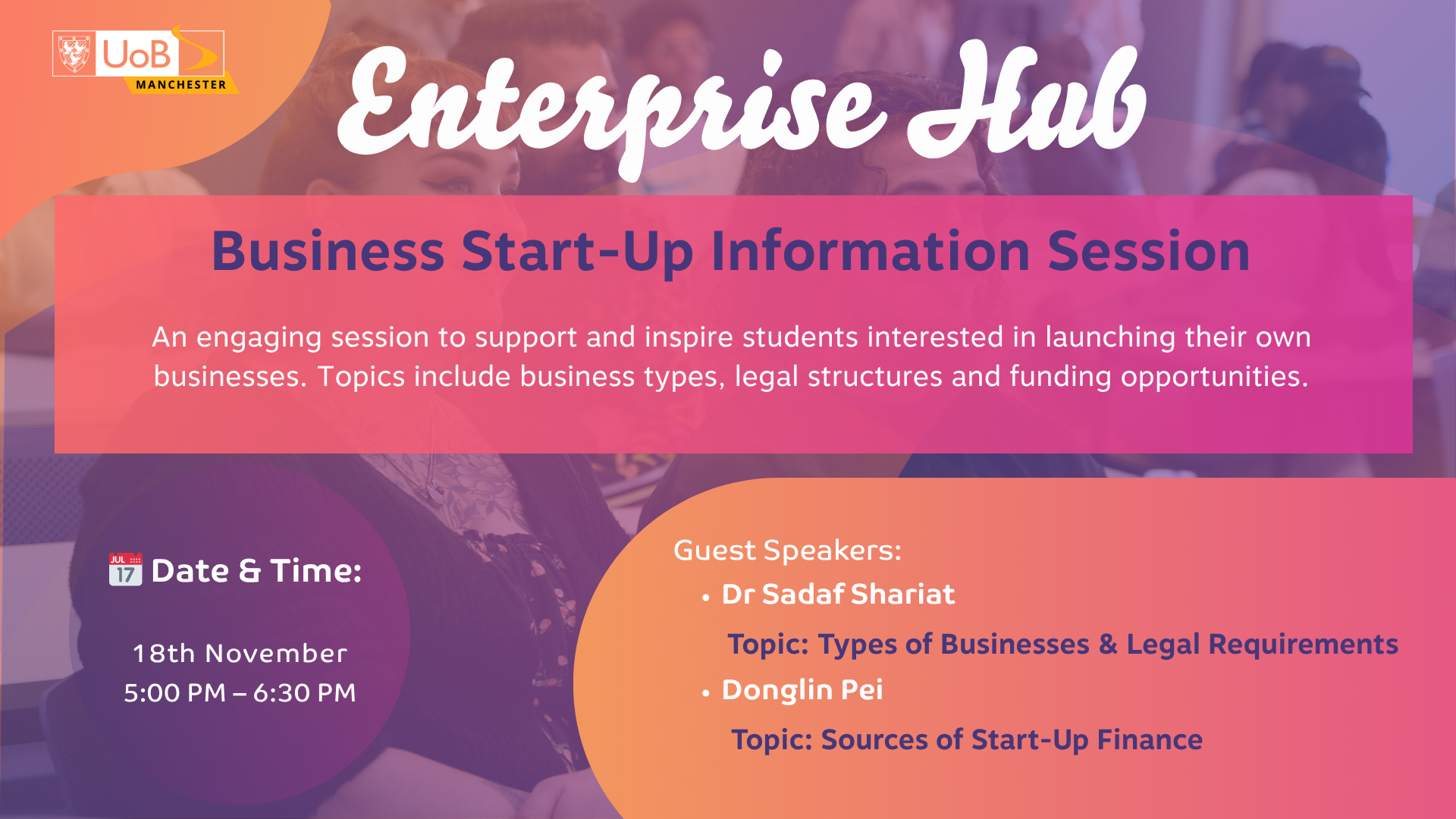 UoB MANCHESTER

Enterprise Hub

Business Start-Up Information Session

An engaging session to support and inspire students interested in launching their own businesses. Topics include business types, legal structures and funding opportunities.

JUL 17 Date & Time:

18th November
5:00 PM – 6:30 PM

Guest Speakers:
• Dr Sadaf Shariat
Topic: Types of Businesses & Legal Requirements
• Donglin Pei
Topic: Sources of Start-Up Finance